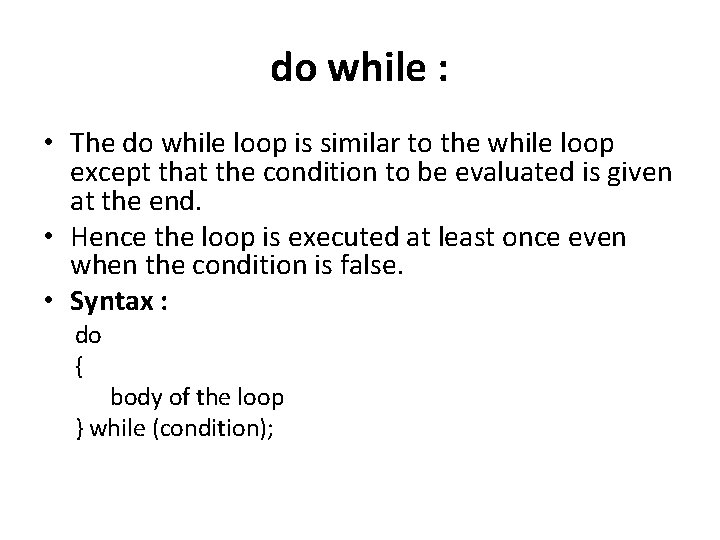 do while :

• The do while loop is similar to the while loop except that the condition to be evaluated is given at the end.

• Hence the loop is executed at least once even when the condition is false.

• Syntax :

do
{
body of the loop
} while (condition);